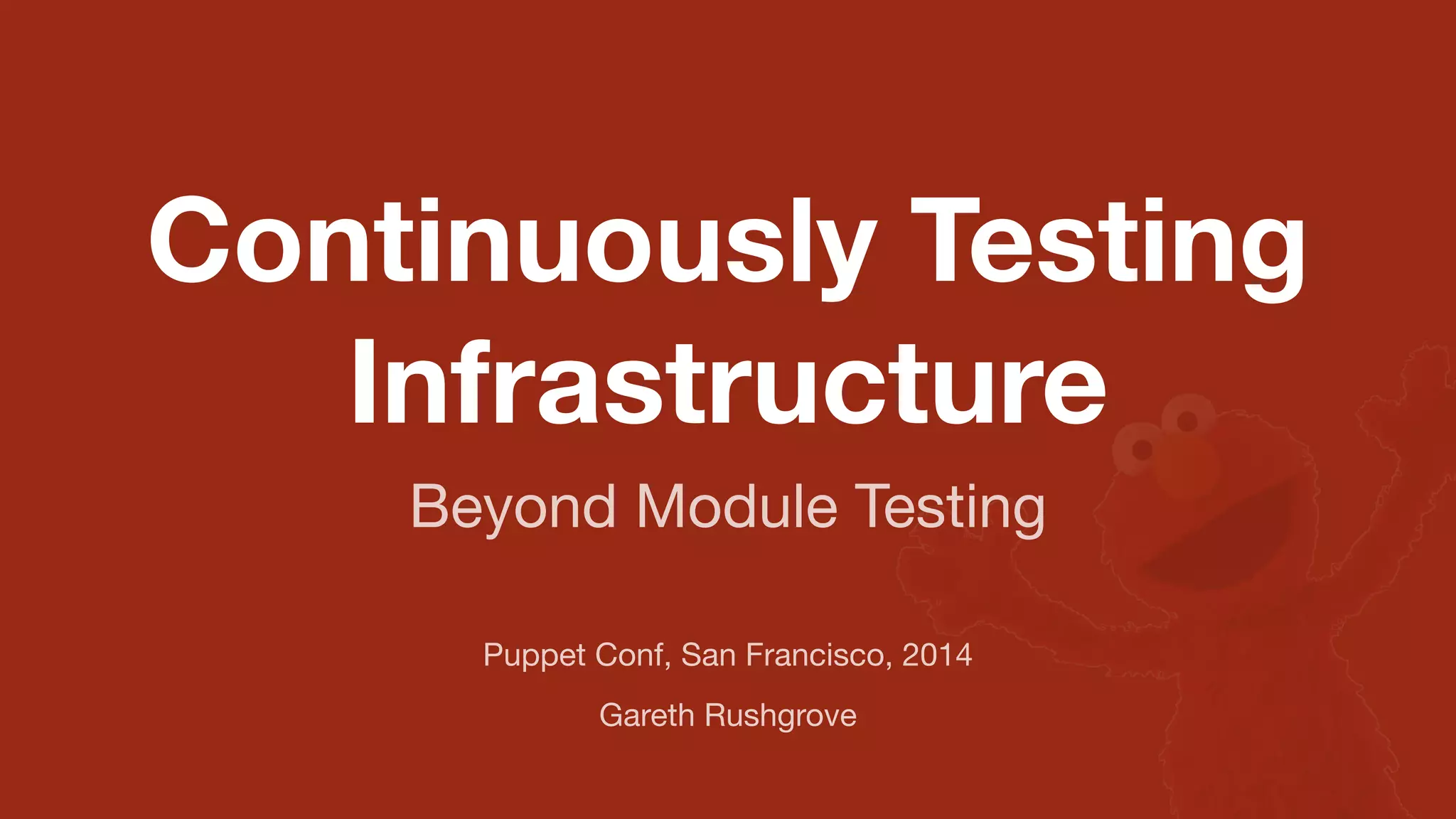 Continuously Testing Infrastructure

Beyond Module Testing

Puppet Conf, San Francisco, 2014

Gareth Rushgrove